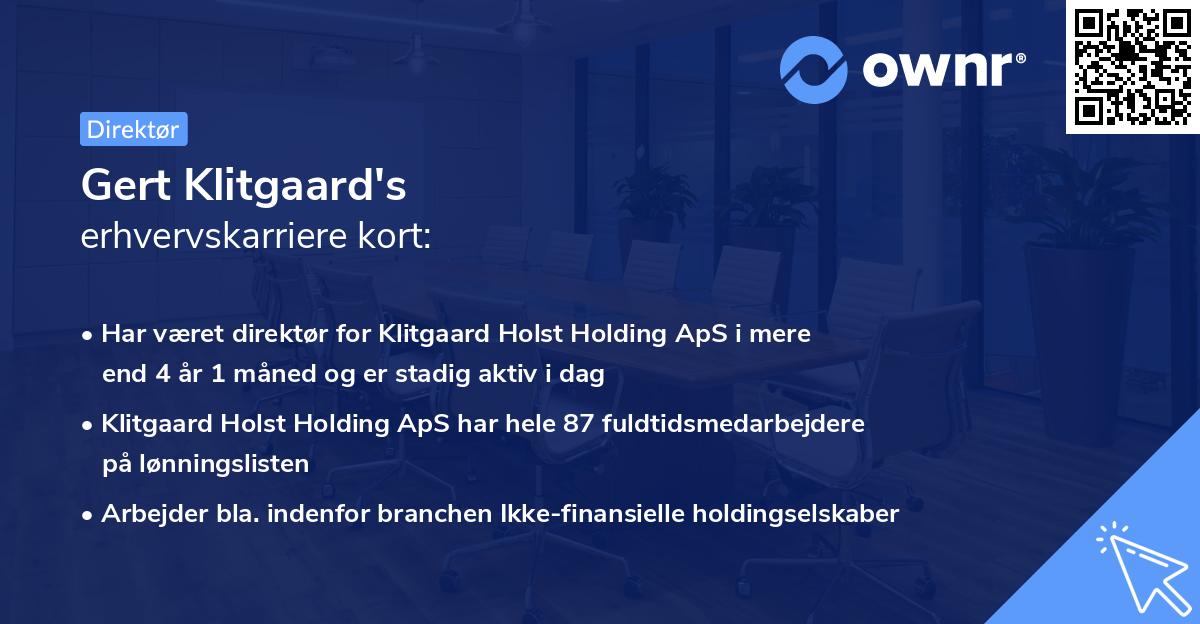 ownr®

Direktør

Gert Klitgaard's
erhvervskarriere kort:

• Har været direktør for Klitgaard Holst Holding ApS i mere end 4 år 1 måned og er stadig aktiv i dag
• Klitgaard Holst Holding ApS har hele 87 fuldtidsmedarbejdere på lønningslisten
• Arbejder bla. indenfor branchen Ikke-finansielle holdingselskaber